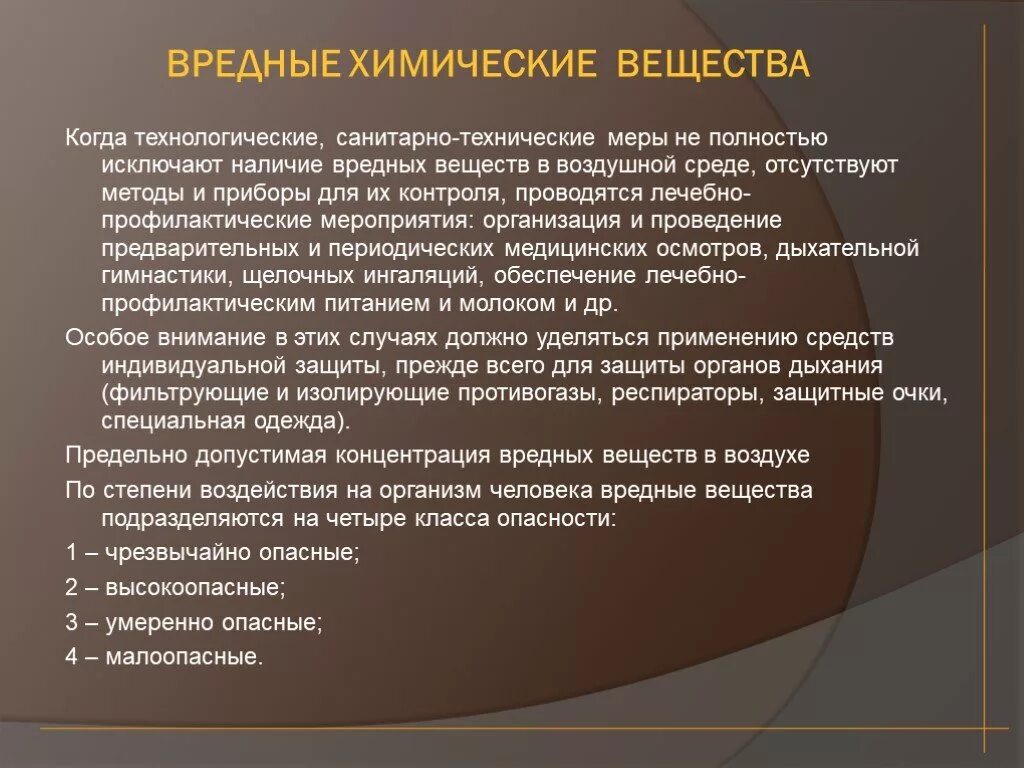 ВРЕДНЫЕ ХИМИЧЕСКИЕ ВЕЩЕСТВА

Когда технологические, санитарно-технические меры не полностью исключают наличие вредных веществ в воздушной среде, отсутствуют методы и приборы для их контроля, проводятся лечебно-профилактические мероприятия: организация и проведение предварительных и периодических медицинских осмотров, дыхательной гимнастики, щелочных ингаляций, обеспечение лечебно-профилактическим питанием и молоком и др.

Особое внимание в этих случаях должно уделяться применению средств индивидуальной защиты, прежде всего для защиты органов дыхания (фильтрующие и изолирующие противогазы, респираторы, защитные очки, специальная одежда).

Предельно допустимая концентрация вредных веществ в воздухе

По степени воздействия на организм человека вредные вещества подразделяются на четыре класса опасности:

1 – чрезвычайно опасные;

2 – высокоопасные;

3 – умеренно опасные;

4 – малоопасные.